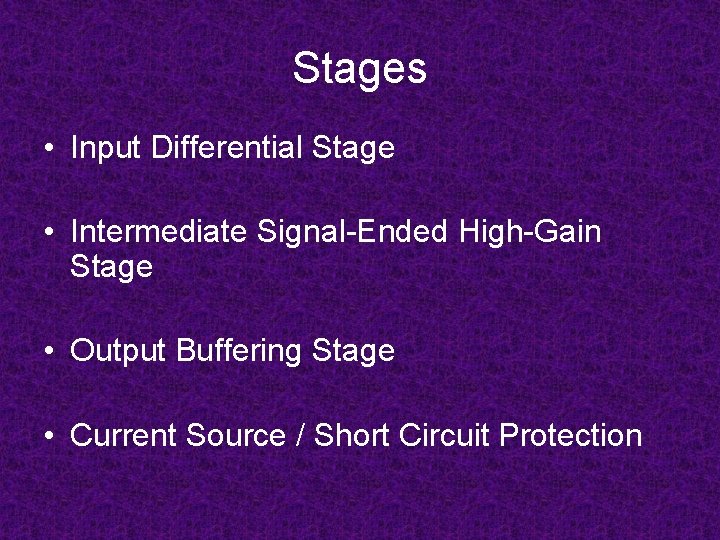 Stages

• Input Differential Stage

• Intermediate Signal-Ended High-Gain Stage

• Output Buffering Stage

• Current Source / Short Circuit Protection